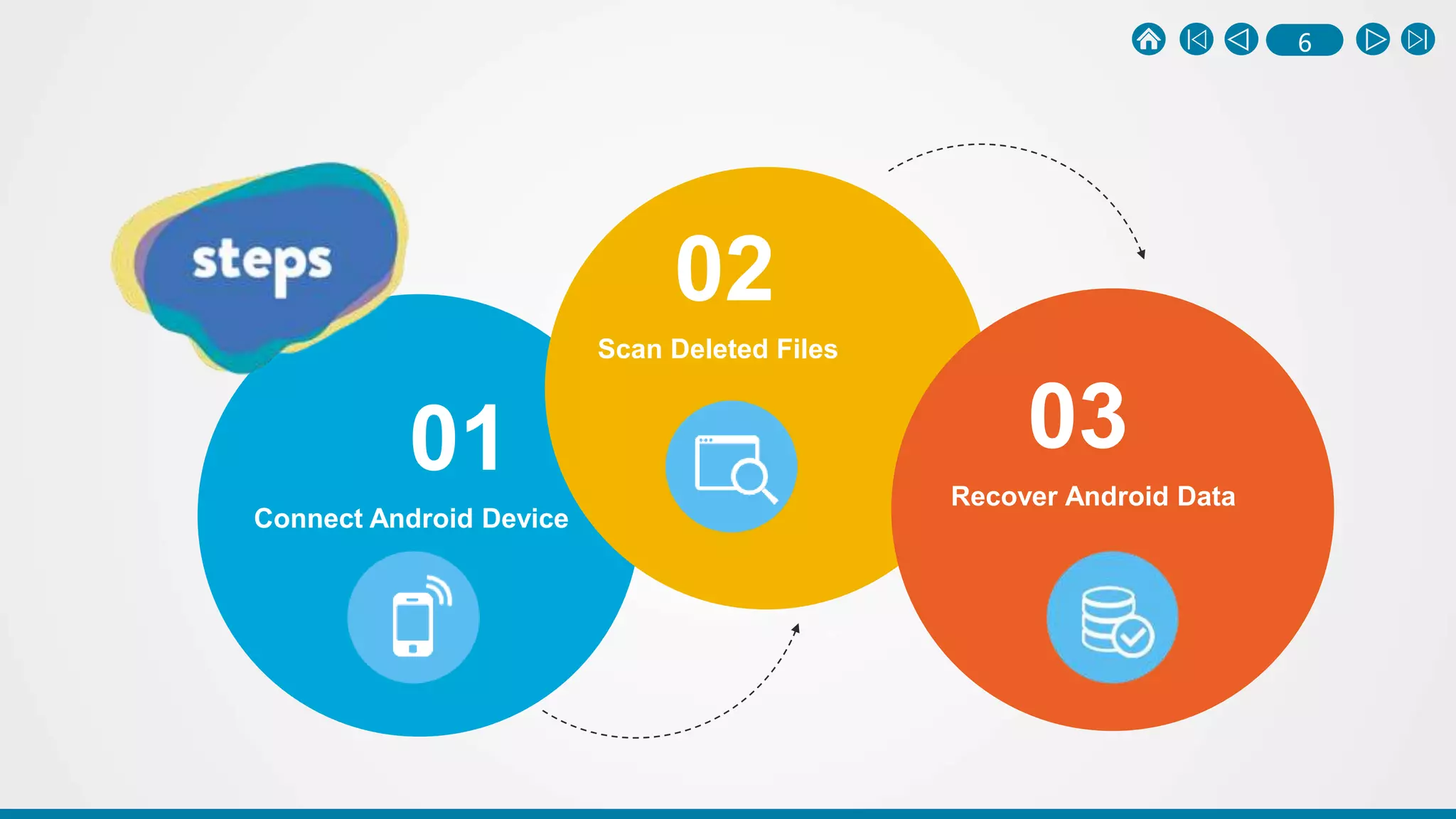 6

steps

01
Connect Android Device

02
Scan Deleted Files

03
Recover Android Data